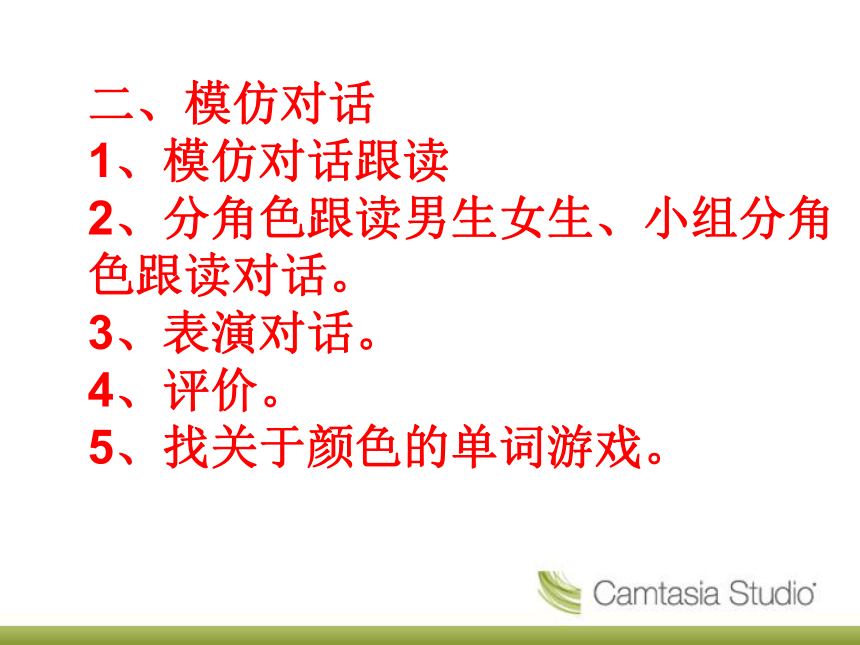 二、模仿对话
1、模仿对话跟读
2、分角色跟读男生女生、小组分角色跟读对话。
3、表演对话。
4、评价。
5、找关于颜色的单词游戏。

Camtasia Studio